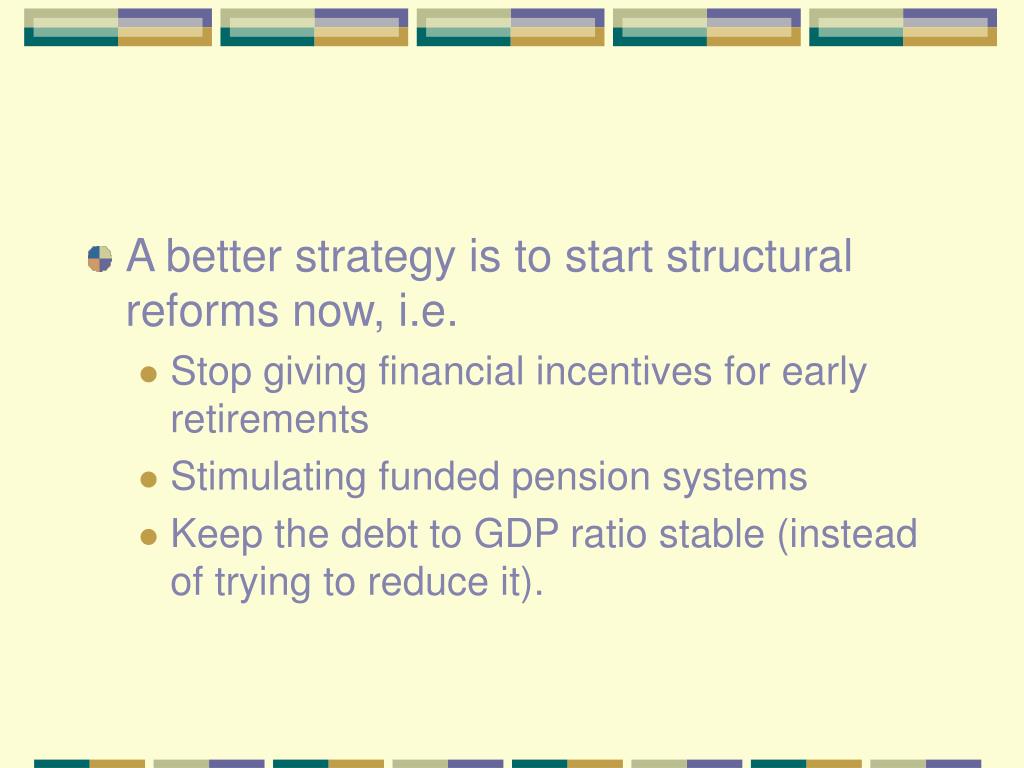 A better strategy is to start structural reforms now, i.e.

Stop giving financial incentives for early retirements

Stimulating funded pension systems

Keep the debt to GDP ratio stable (instead of trying to reduce it).